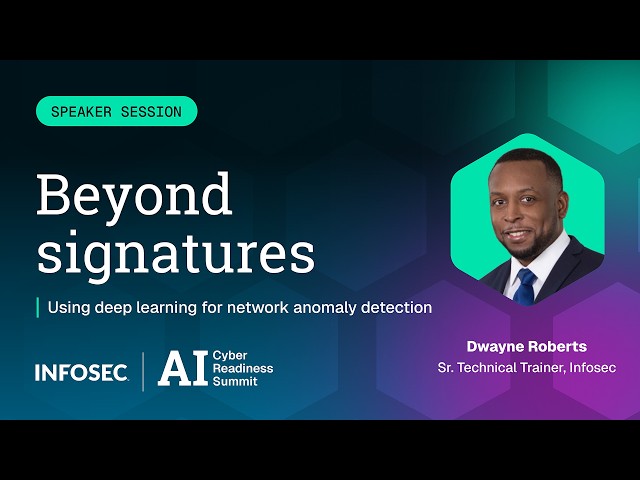 SPEAKER SESSION

Beyond signatures

Using deep learning for network anomaly detection

INFOSEC

AI Cyber Readiness Summit

Dwayne Roberts

Sr. Technical Trainer, Infosec